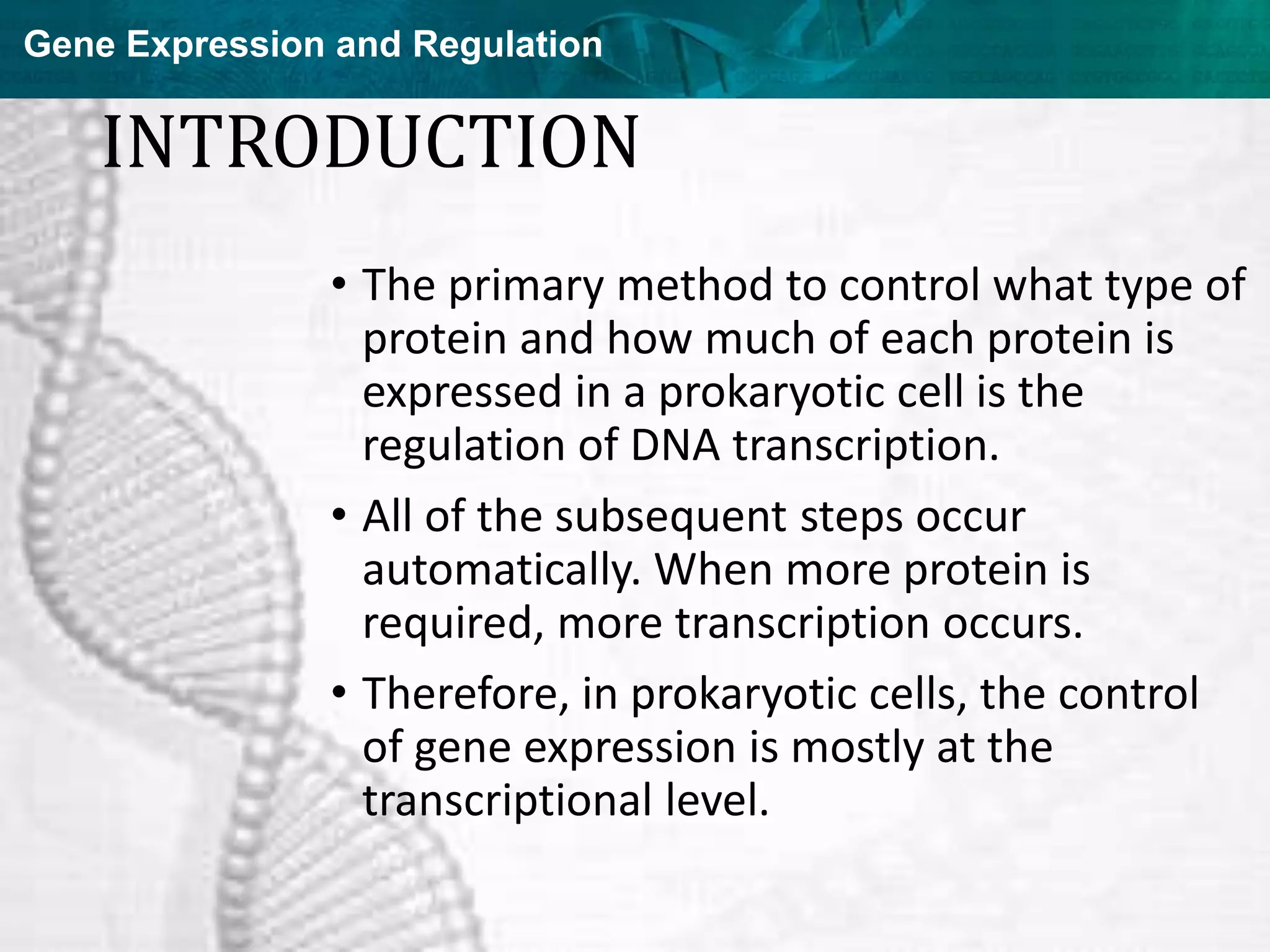 Gene Expression and Regulation

INTRODUCTION

• The primary method to control what type of protein and how much of each protein is expressed in a prokaryotic cell is the regulation of DNA transcription.

• All of the subsequent steps occur automatically. When more protein is required, more transcription occurs.

• Therefore, in prokaryotic cells, the control of gene expression is mostly at the transcriptional level.